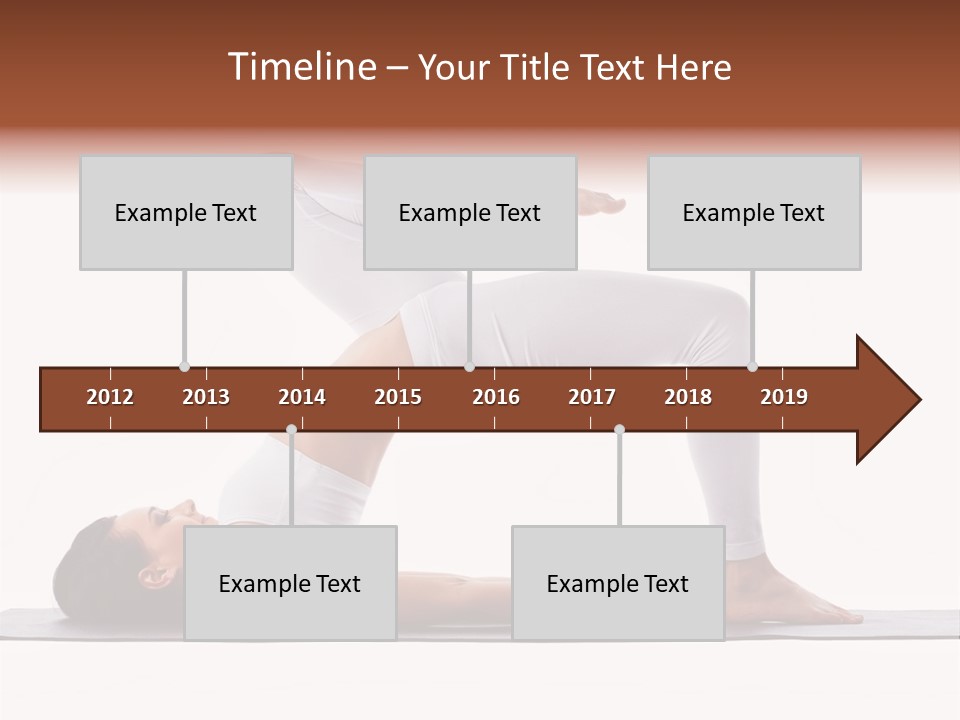 Timeline – Your Title Text Here

Example Text

Example Text

Example Text

2012 2013 2014 2015 2016 2017 2018 2019

Example Text

Example Text